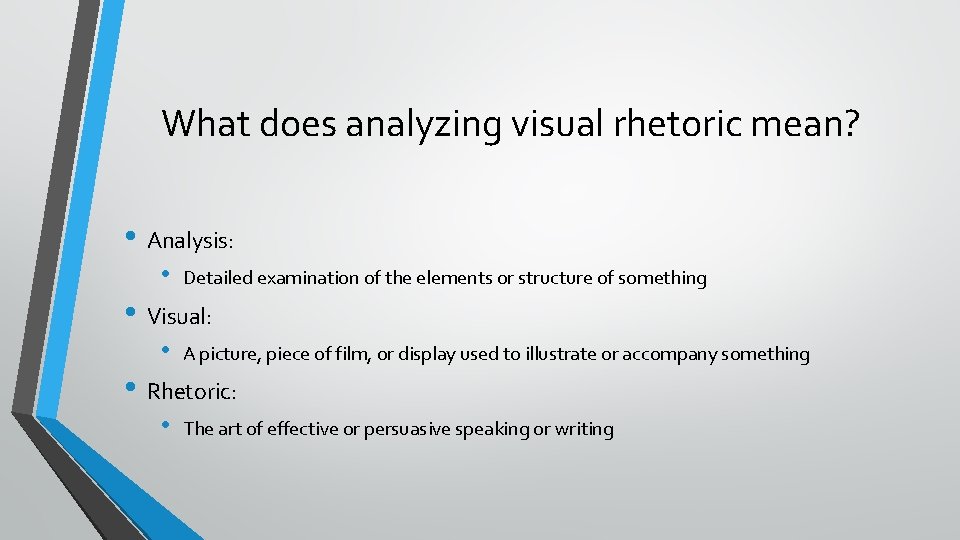 What does analyzing visual rhetoric mean?

• Analysis:
  • Detailed examination of the elements or structure of something
• Visual:
  • A picture, piece of film, or display used to illustrate or accompany something
• Rhetoric:
  • The art of effective or persuasive speaking or writing